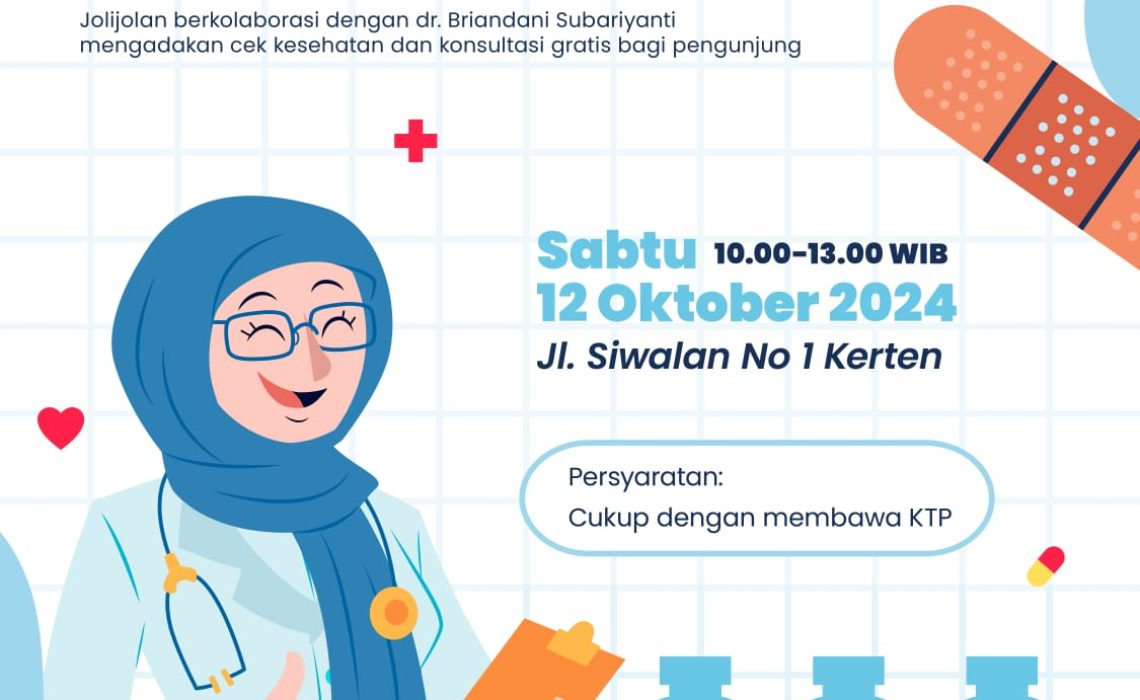 Jolijolan berkolaborasi dengan dr. Briandani Subariyanti mengadakan cek kesehatan dan konsultasi gratis bagi pengunjung

Sabtu 10.00-13.00 WIB
12 Oktober 2024
Jl. Siwalan No 1 Kerten

Persyaratan:
Cukup dengan membawa KTP